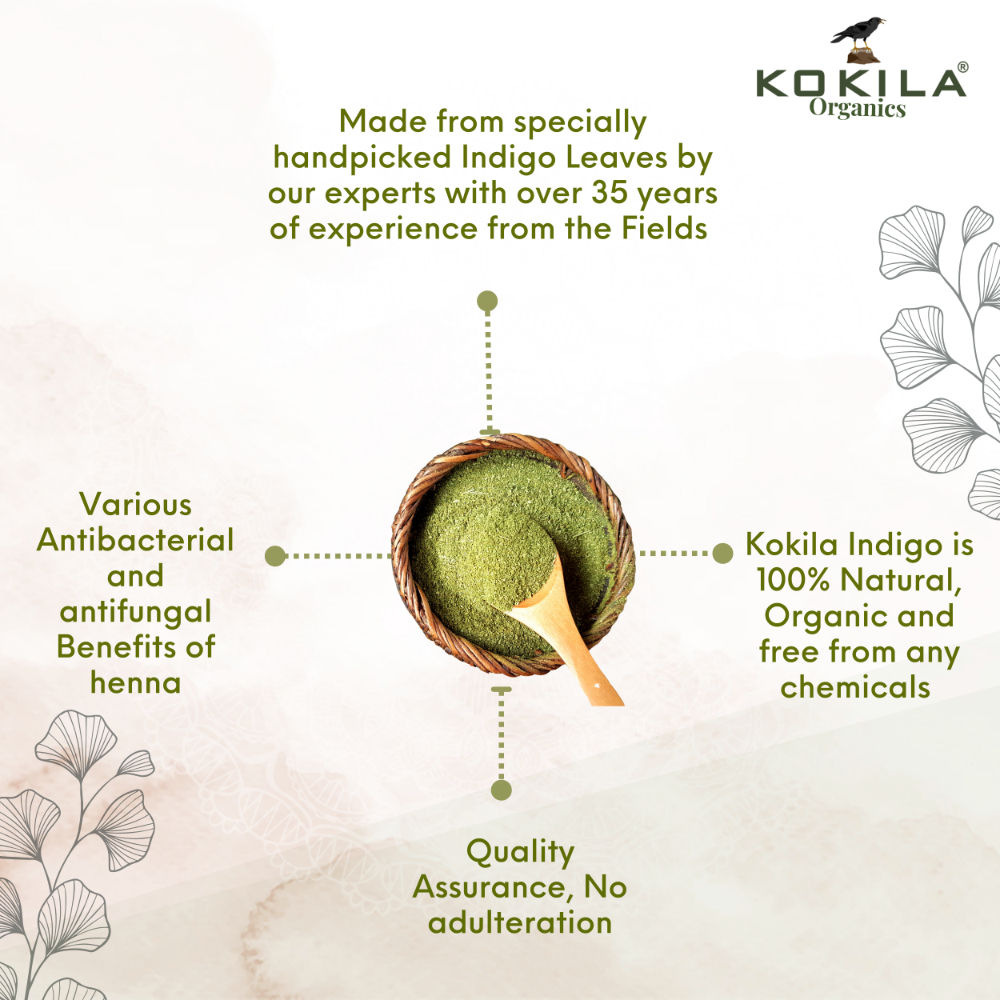 KOKILA®
Organics

Made from specially handpicked Indigo Leaves by our experts with over 35 years of experience from the Fields

Various Antibacterial and antifungal Benefits of henna

Kokila Indigo is 100% Natural, Organic and free from any chemicals

Quality Assurance, No adulteration